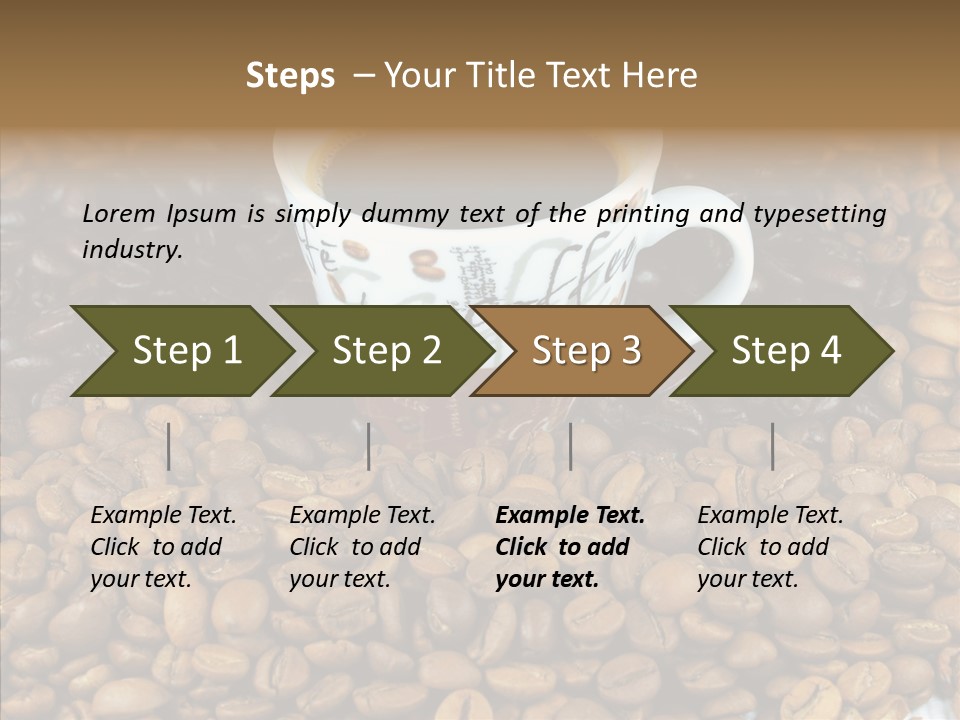 Steps – Your Title Text Here

Lorem Ipsum is simply dummy text of the printing and typesetting industry.

Step 1

Step 2

Step 3

Step 4

Example Text. Click to add your text.

Example Text. Click to add your text.

Example Text. Click to add your text.

Example Text. Click to add your text.